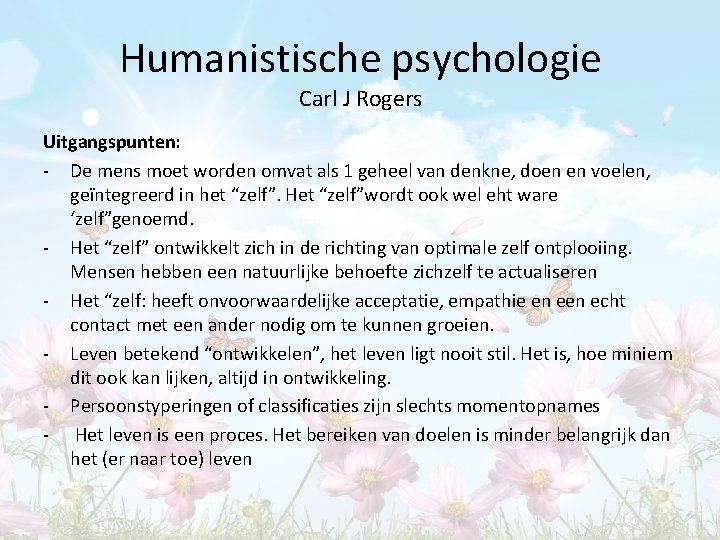 Humanistische psychologie
Carl J Rogers

Uitgangspunten:

- De mens moet worden omvat als 1 geheel van denkne, doen en voelen, geïntegreerd in het “zelf”. Het “zelf”wordt ook wel eht ware ’zelf”genoemd.
- Het “zelf” ontwikkelt zich in de richting van optimale zelf ontplooiing. Mensen hebben een natuurlijke behoefte zichzelf te actualiseren
- Het “zelf: heeft onvoorwaardelijke acceptatie, empathie en een echt contact met een ander nodig om te kunnen groeien.
- Leven betekend “ontwikkelen”, het leven ligt nooit stil. Het is, hoe miniem dit ook kan lijken, altijd in ontwikkeling.
- Persoonstyperingen of classificaties zijn slechts momentopnames
- Het leven is een proces. Het bereiken van doelen is minder belangrijk dan het (er naar toe) leven